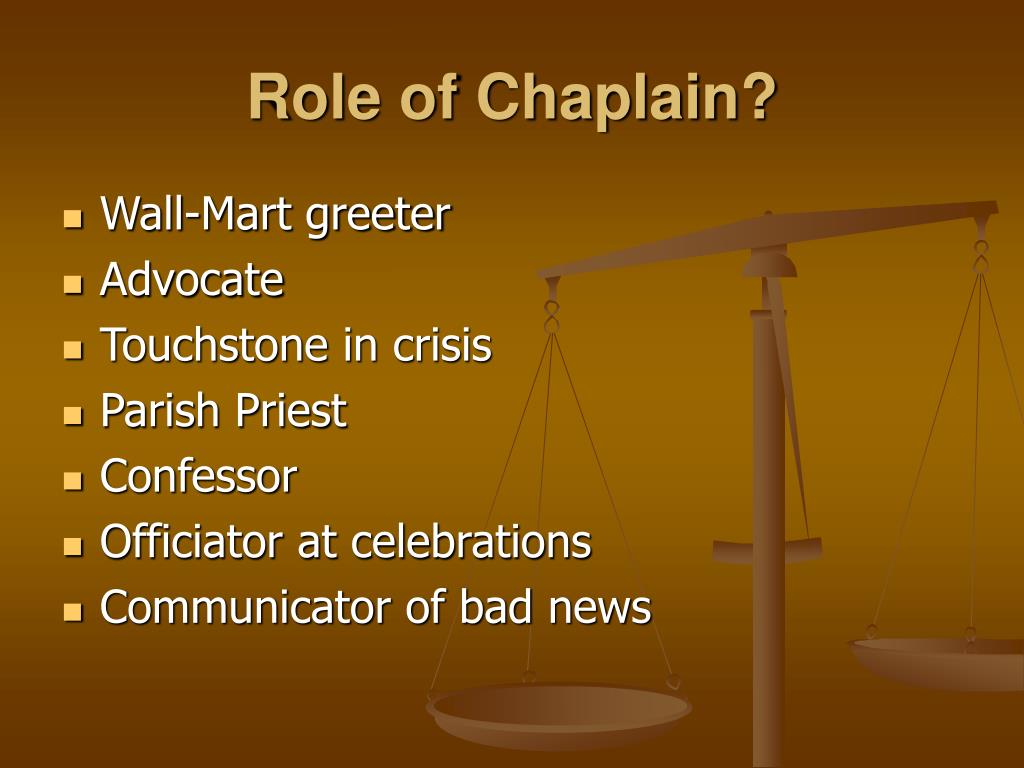 Role of Chaplain?

- Wall-Mart greeter
- Advocate
- Touchstone in crisis
- Parish Priest
- Confessor
- Officiator at celebrations
- Communicator of bad news